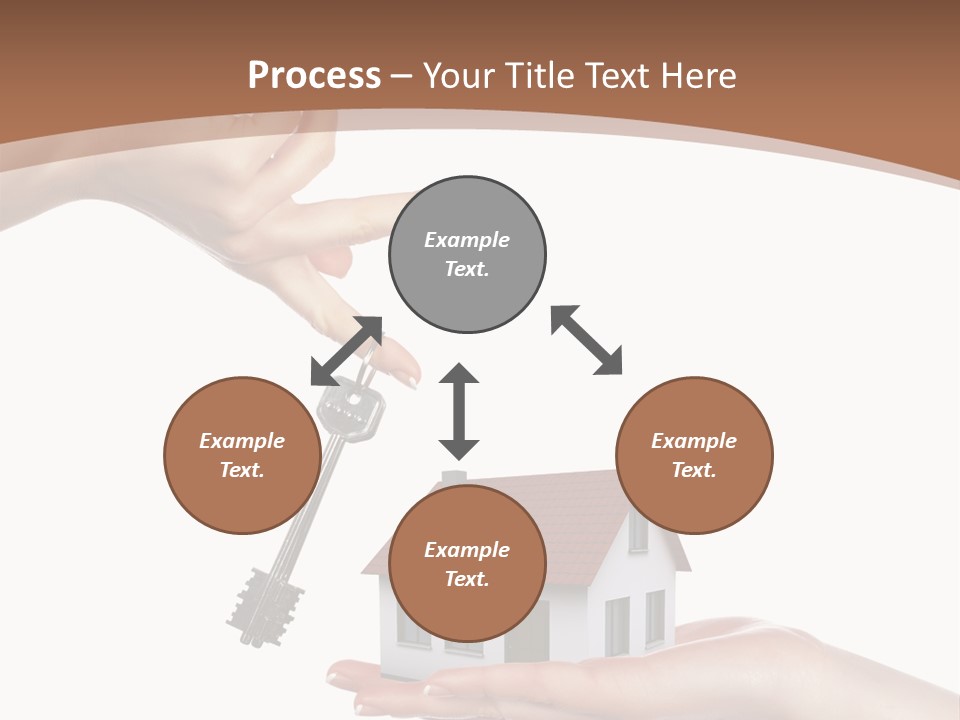 Process – Your Title Text Here

Example Text.

Example Text.

Example Text.

Example Text.